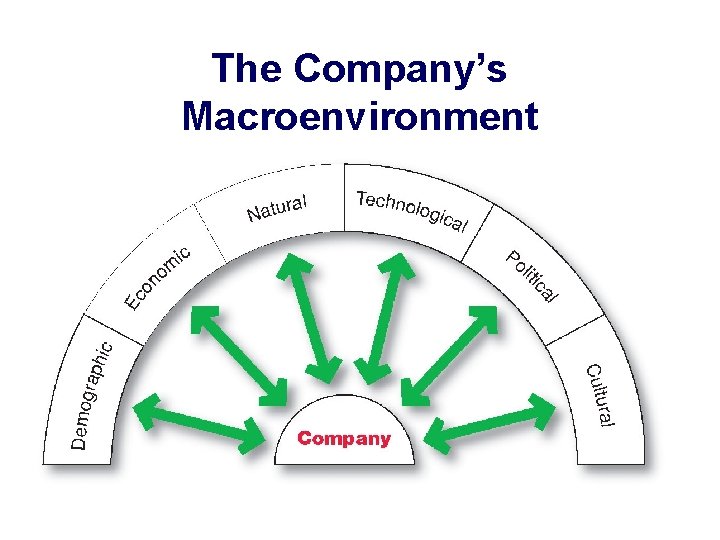 The Company's Macroenvironment

Demographic
Economic
Natural
Technological
Political
Cultural

Company